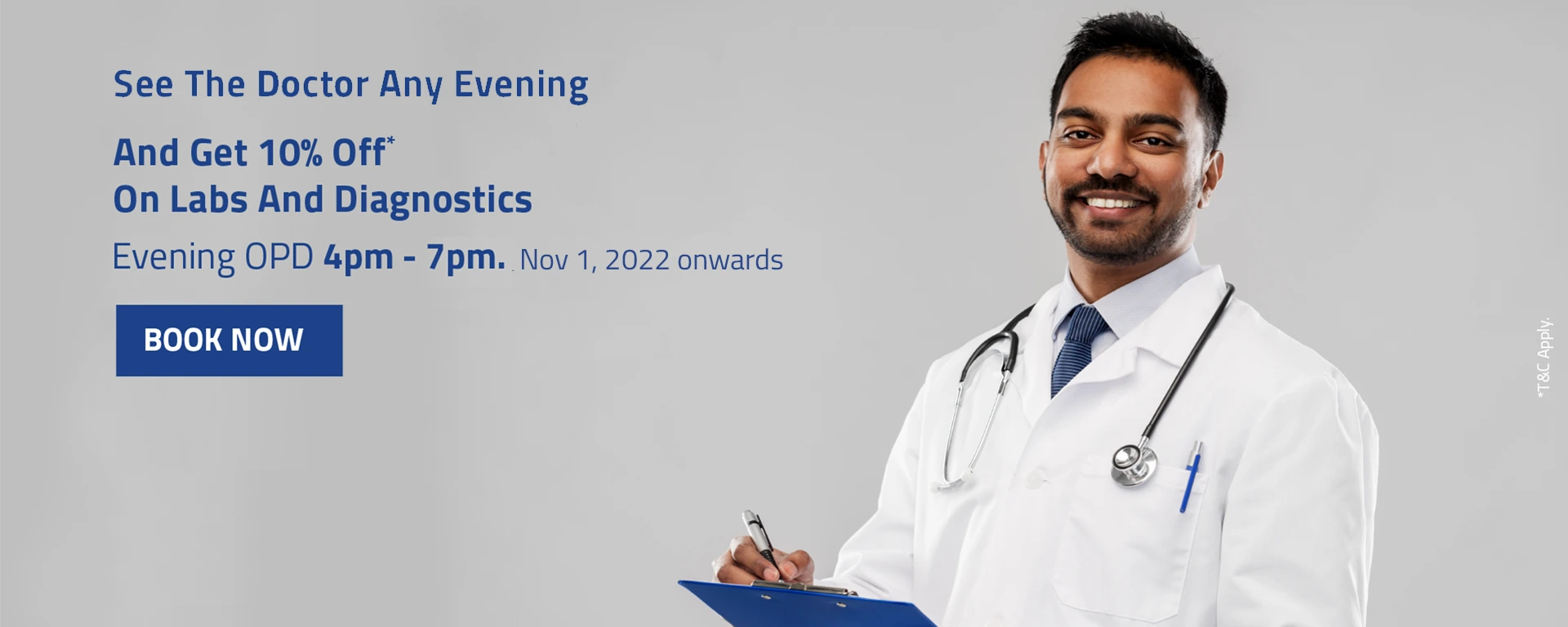 See The Doctor Any Evening

And Get 10% Off*
On Labs And Diagnostics

Evening OPD 4pm - 7pm. Nov 1, 2022 onwards

BOOK NOW

*T&C Apply.